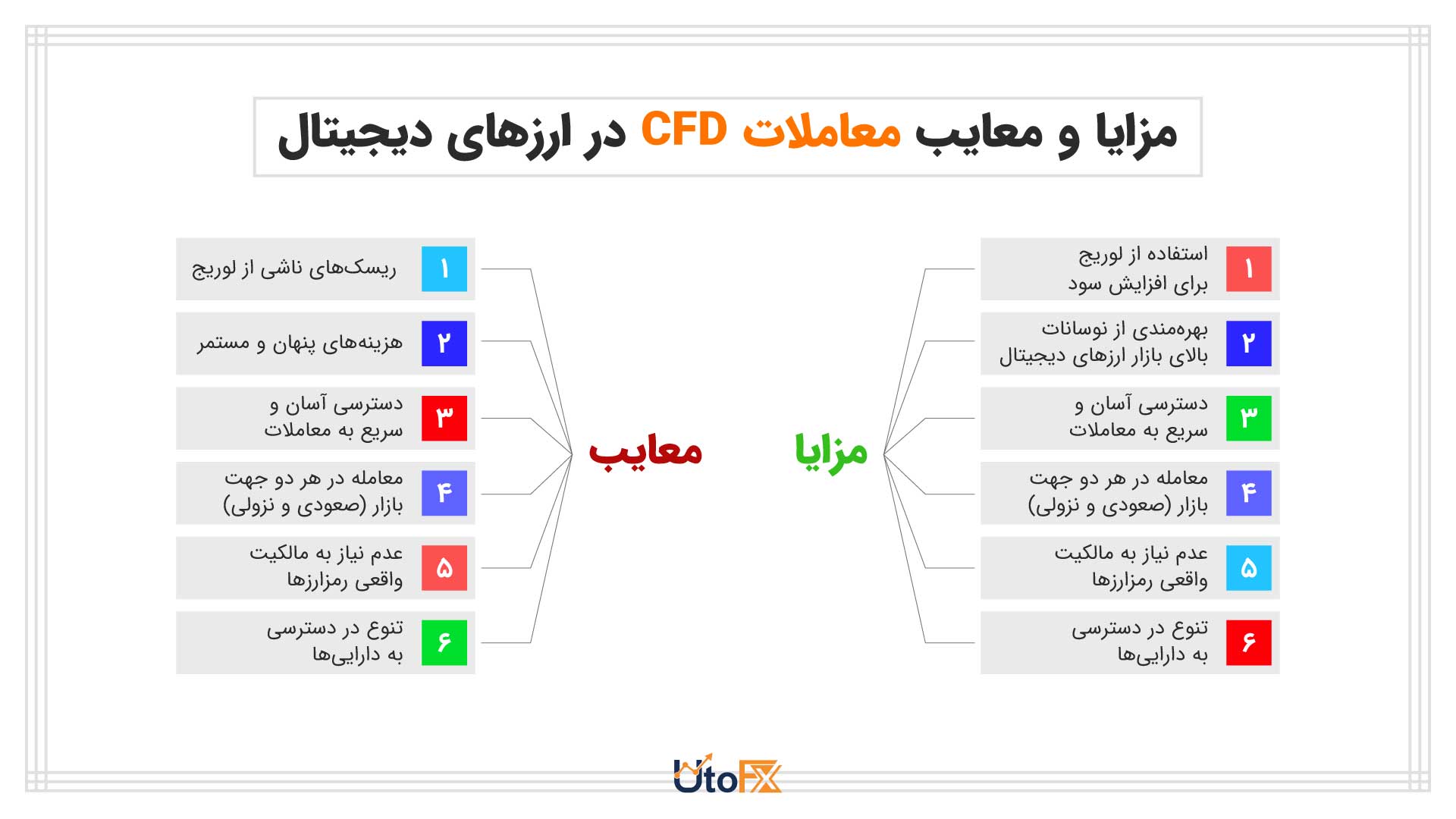 مزایا و معایب معاملات CFD در ارزهای دیجیتال

مزایا

۱ استفاده از لوریج برای افزایش سود

۲ بهره‌مندی از نوسانات بالای بازار ارزهای دیجیتال

۳ دسترسی آسان و سریع به معاملات

۴ معامله در هر دو جهت بازار (صعودی و نزولی)

۵ عدم نیاز به مالکیت واقعی رمزارزها

۶ تنوع در دسترسی به دارایی‌ها

معایب

۱ ریسک‌های ناشی از لوریج

۲ هزینه‌های پنهان و مستمر

۳ دسترسی آسان و سریع به معاملات

۴ معامله در هر دو جهت بازار (صعودی و نزولی)

۵ عدم نیاز به مالکیت واقعی رمزارزها

۶ تنوع در دسترسی به دارایی‌ها

UtoFX